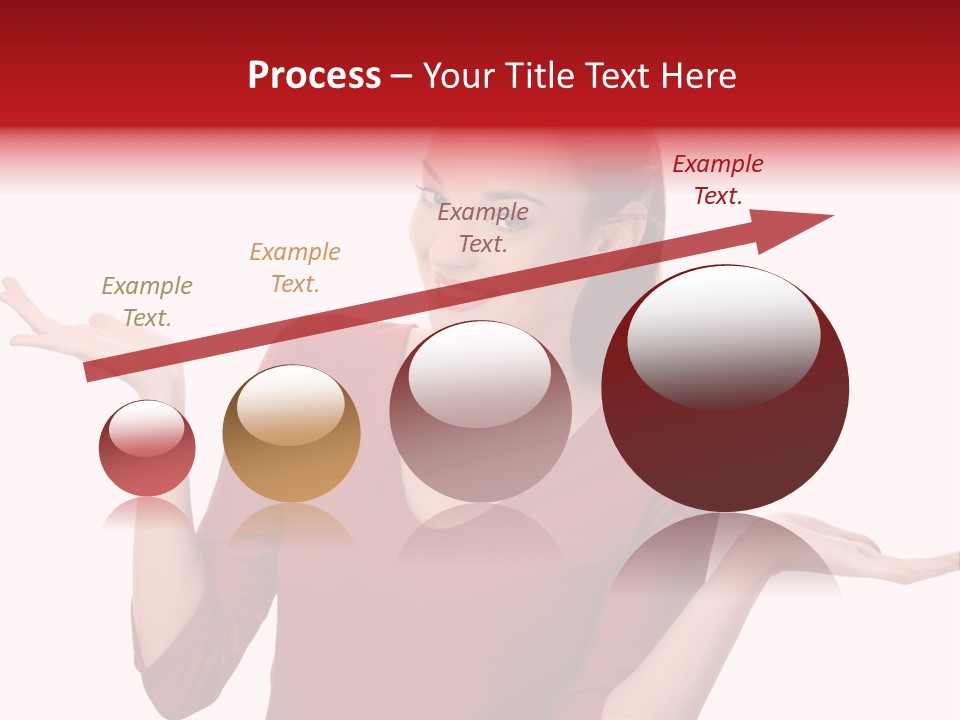 Process – Your Title Text Here

Example Text.

Example Text.

Example Text.

Example Text.